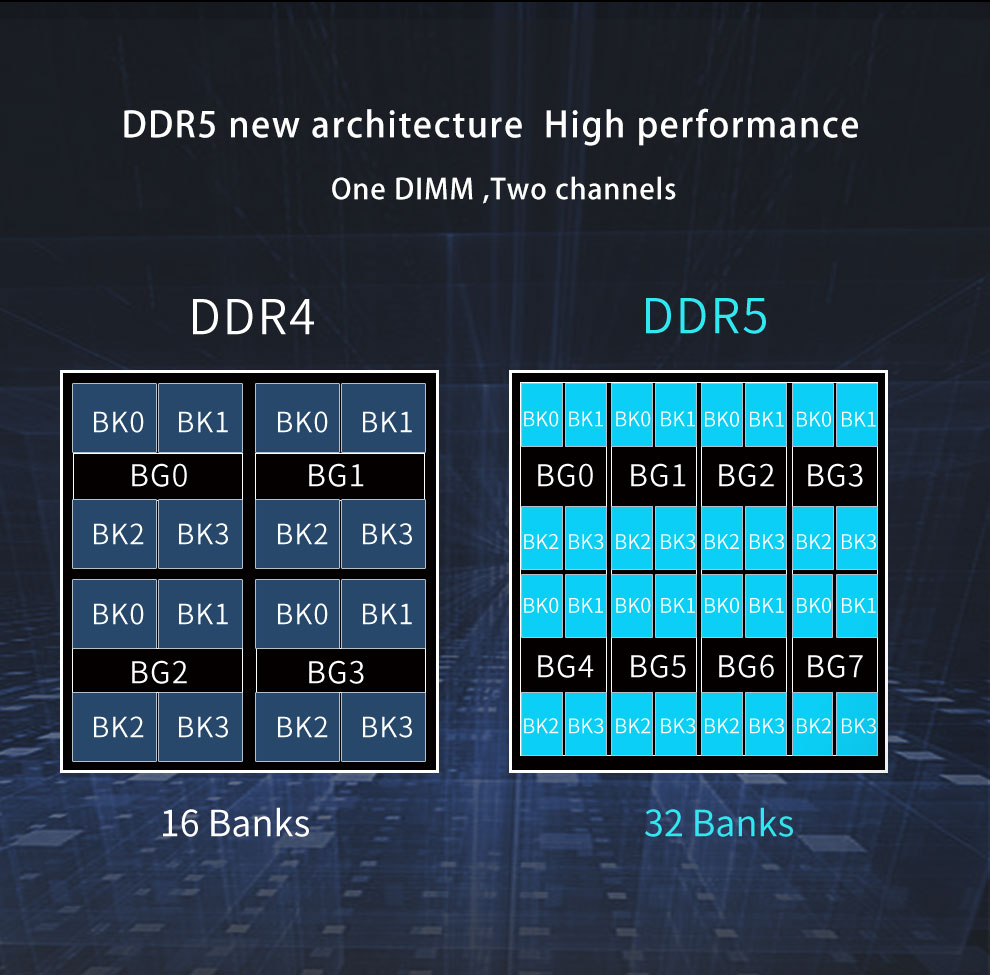 DDR5 new architecture High performance

One DIMM ,Two channels

DDR4

BK0 BK1 BK0 BK1
BG0 BG1
BK2 BK3 BK2 BK3
BK0 BK1 BK0 BK1
BG2 BG3
BK2 BK3 BK2 BK3

16 Banks

DDR5

BK0 BK1 BK0 BK1 BK0 BK1 BK0 BK1
BG0 BG1 BG2 BG3
BK2 BK3 BK2 BK3 BK2 BK3 BK2 BK3
BK0 BK1 BK0 BK1 BK0 BK1 BK0 BK1
BG4 BG5 BG6 BG7
BK2 BK3 BK2 BK3 BK2 BK3 BK2 BK3

32 Banks